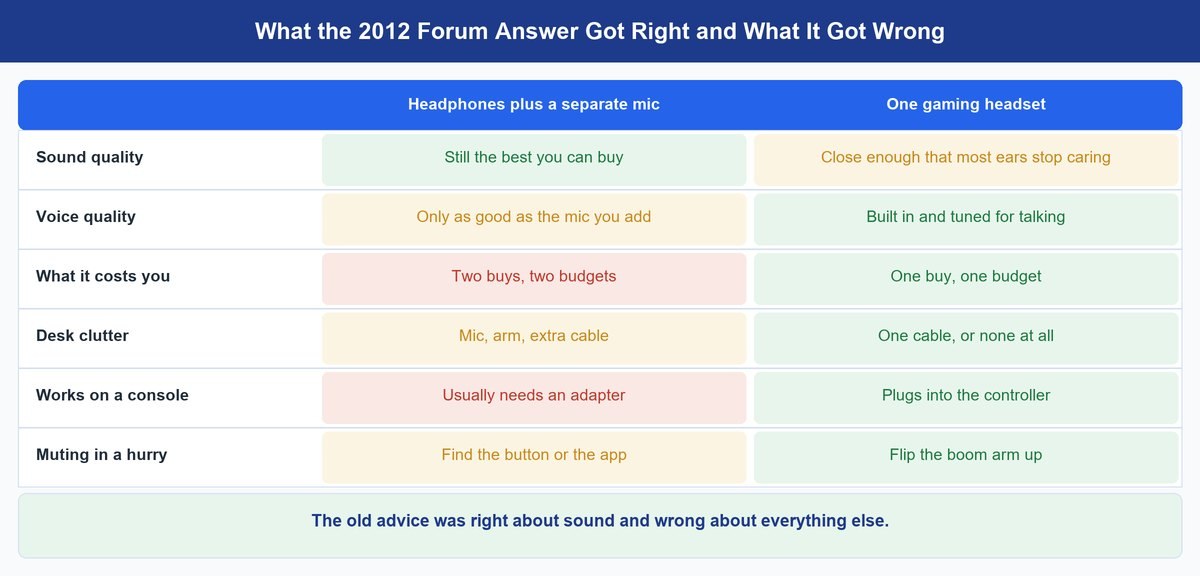 What the 2012 Forum Answer Got Right and What It Got Wrong

| | Headphones plus a separate mic | One gaming headset |
|---|---|---|
| Sound quality | Still the best you can buy | Close enough that most ears stop caring |
| Voice quality | Only as good as the mic you add | Built in and tuned for talking |
| What it costs you | Two buys, two budgets | One buy, one budget |
| Desk clutter | Mic, arm, extra cable | One cable, or none at all |
| Works on a console | Usually needs an adapter | Plugs into the controller |
| Muting in a hurry | Find the button or the app | Flip the boom arm up |

The old advice was right about sound and wrong about everything else.